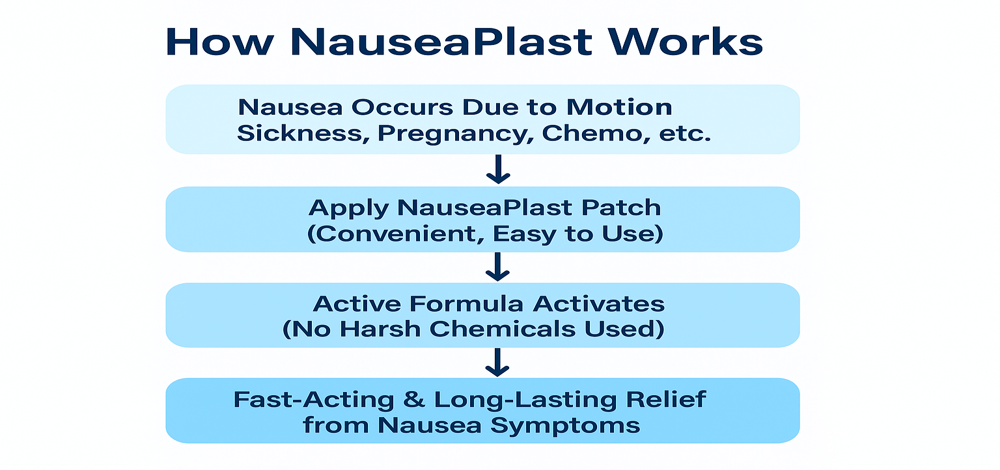 How NauseaPlast Works

Nausea Occurs Due to Motion Sickness, Pregnancy, Chemo, etc.

Apply NauseaPlast Patch (Convenient, Easy to Use)

Active Formula Activates (No Harsh Chemicals Used)

Fast-Acting & Long-Lasting Relief from Nausea Symptoms